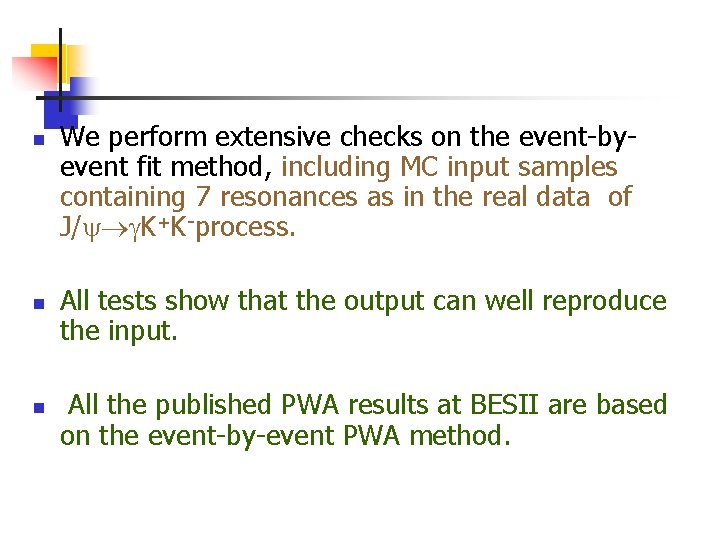 We perform extensive checks on the event-by-event fit method, including MC input samples containing 7 resonances as in the real data of $J/\psi \to \gamma K^+K^-$process.

All tests show that the output can well reproduce the input.

All the published PWA results at BESII are based on the event-by-event PWA method.